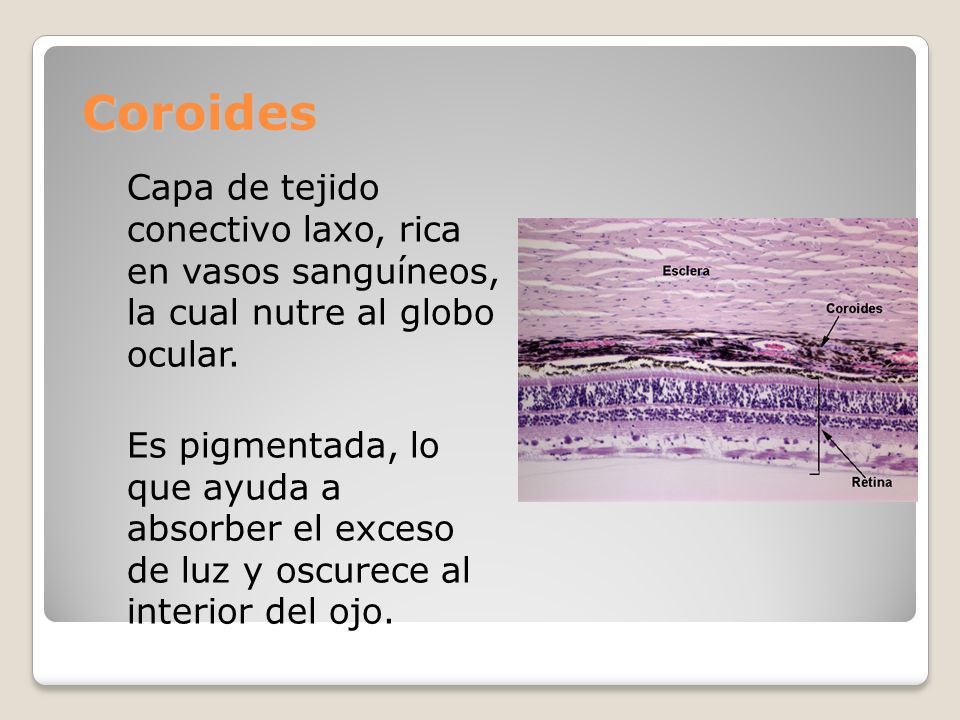 Coroides

Capa de tejido conectivo laxo, rica en vasos sanguíneos, la cual nutre al globo ocular.

Es pigmentada, lo que ayuda a absorber el exceso de luz y oscurece al interior del ojo.

Esclera

Coroides

Retina